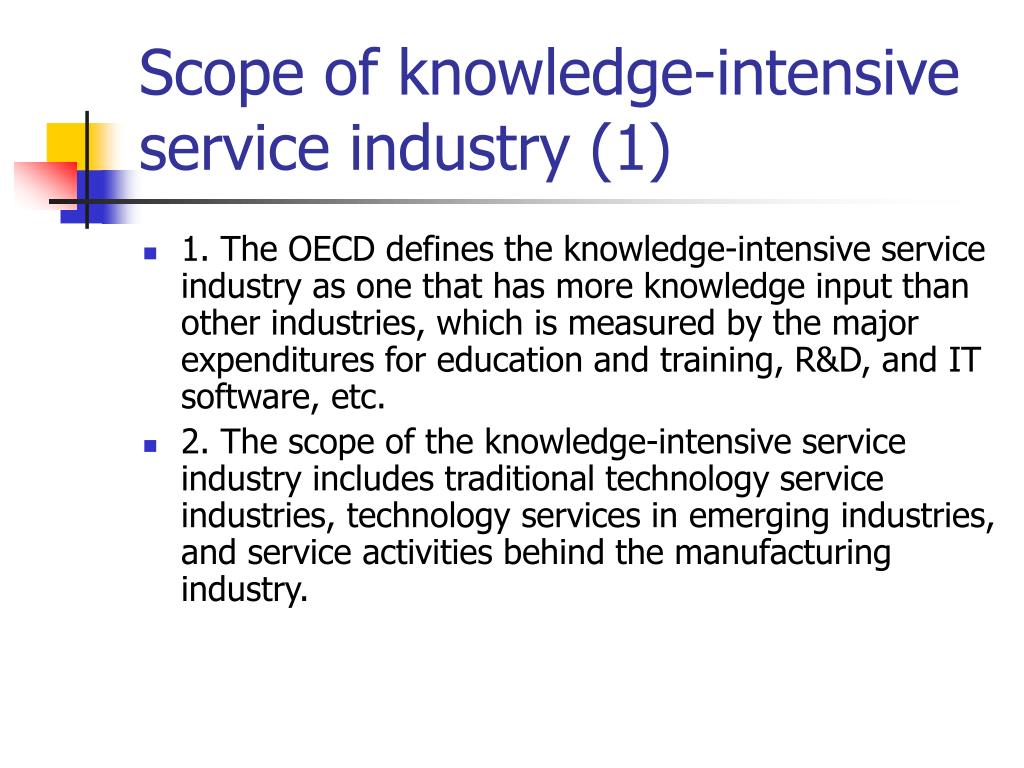 Scope of knowledge-intensive service industry (1)

1. The OECD defines the knowledge-intensive service industry as one that has more knowledge input than other industries, which is measured by the major expenditures for education and training, R&D, and IT software, etc.

2. The scope of the knowledge-intensive service industry includes traditional technology service industries, technology services in emerging industries, and service activities behind the manufacturing industry.